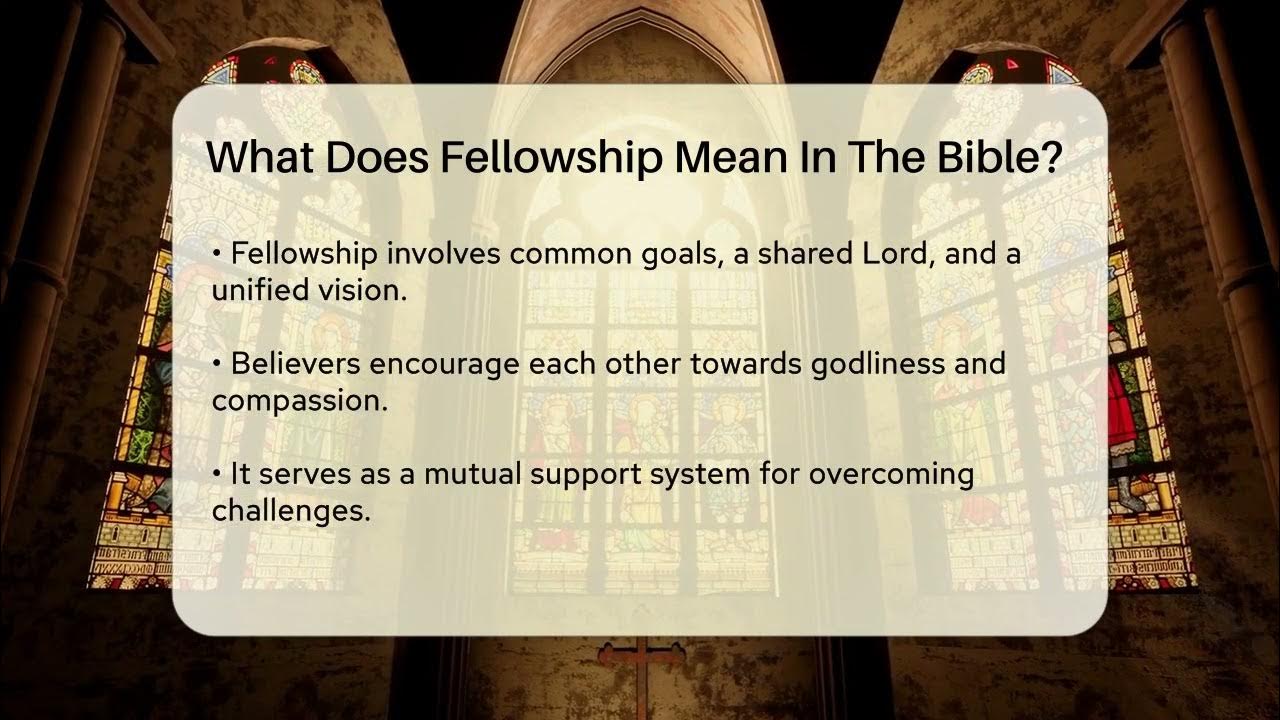 What Does Fellowship Mean In The Bible?

• Fellowship involves common goals, a shared Lord, and a unified vision.

• Believers encourage each other towards godliness and compassion.

• It serves as a mutual support system for overcoming challenges.